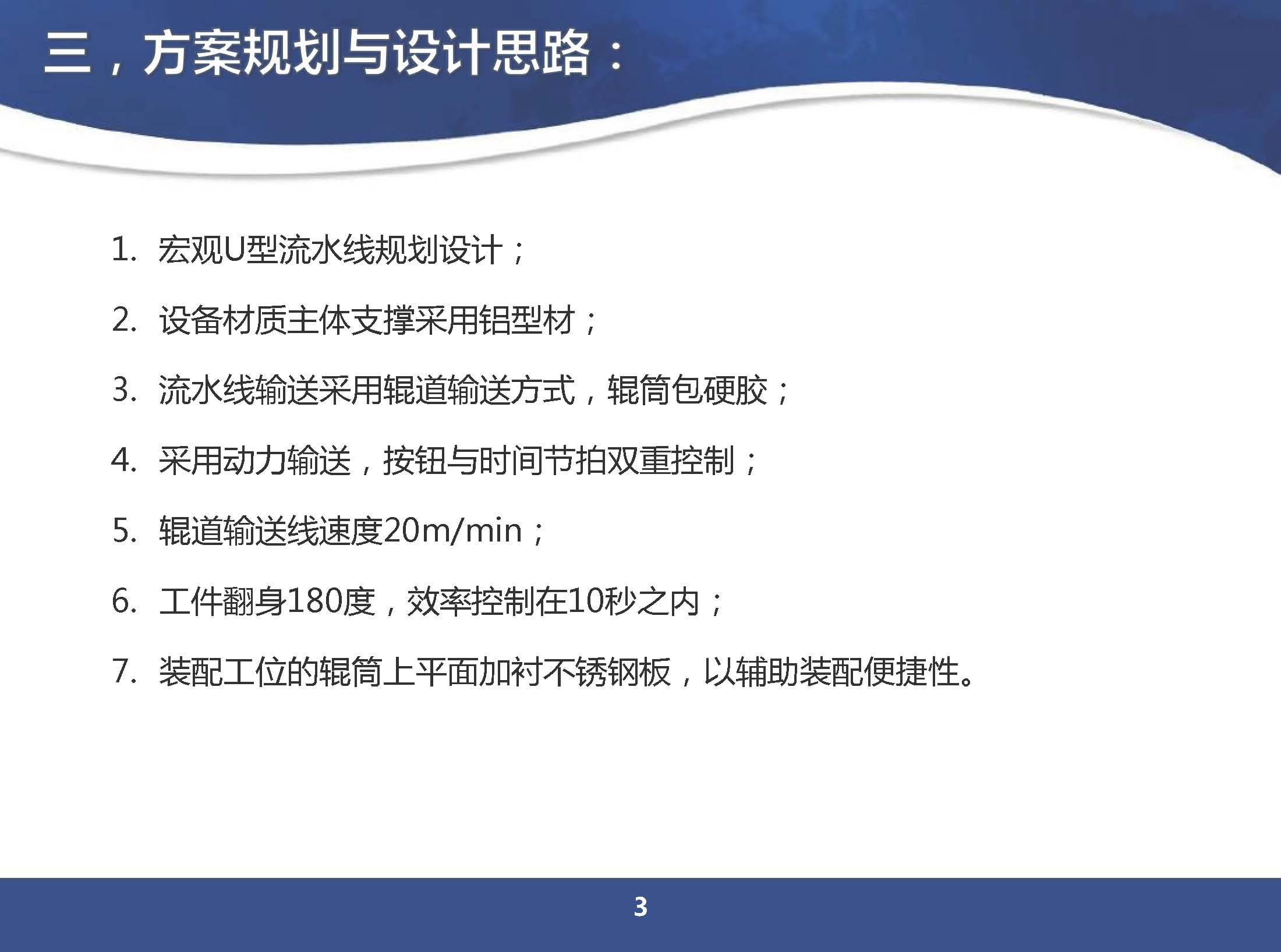 三，方案规划与设计思路：

1. 宏观U型流水线规划设计；

2. 设备材质主体支撑采用铝型材；

3. 流水线输送采用辊道输送方式，辊筒包硬胶；

4. 采用动力输送，按钮与时间节拍双重控制；

5. 辊道输送线速度20m/min；

6. 工件翻身180度，效率控制在10秒之内；

7. 装配工位的辊筒上平面加衬不锈钢板，以辅助装配便捷性。

3